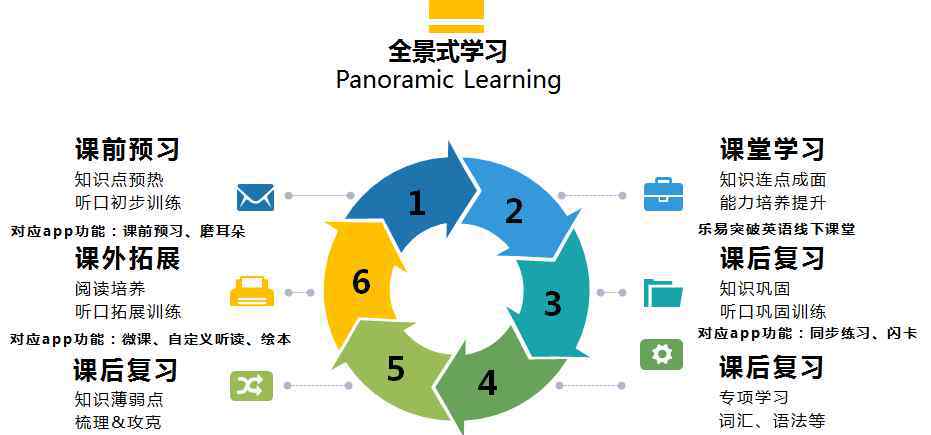 全景式学习
Panoramic Learning

课前预习
知识点预热
听口初步训练
对应app功能：课前预习、磨耳朵

课外拓展
阅读培养
听口拓展训练
对应app功能：微课、自定义听读、绘本

课后复习
知识薄弱点
梳理&攻克

1
2
3
4
5
6

课堂学习
知识连点成面
能力培养提升
乐易突破英语线下课堂

课后复习
知识巩固
听口巩固训练
对应app功能：同步练习、闪卡

课后复习
专项学习
词汇、语法等